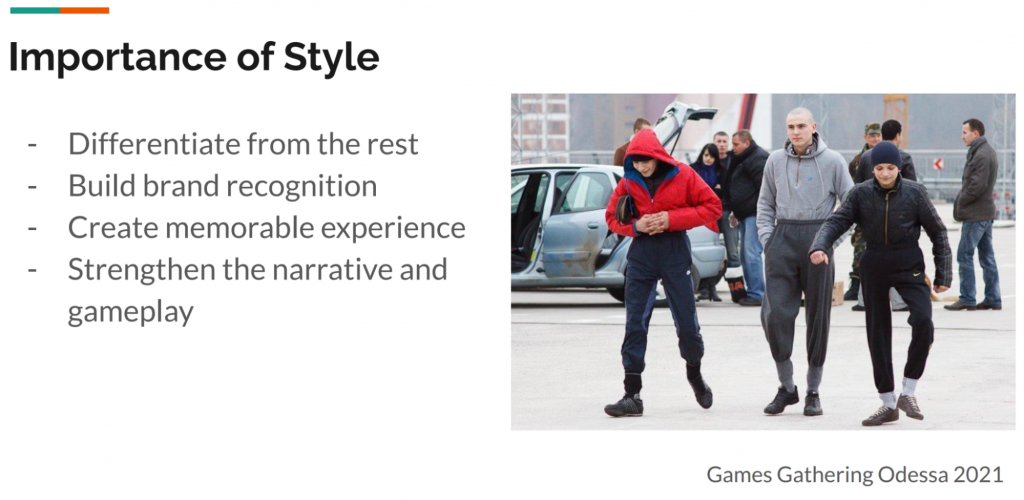 Importance of Style

- Differentiate from the rest
- Build brand recognition
- Create memorable experience
- Strengthen the narrative and gameplay

Games Gathering Odessa 2021